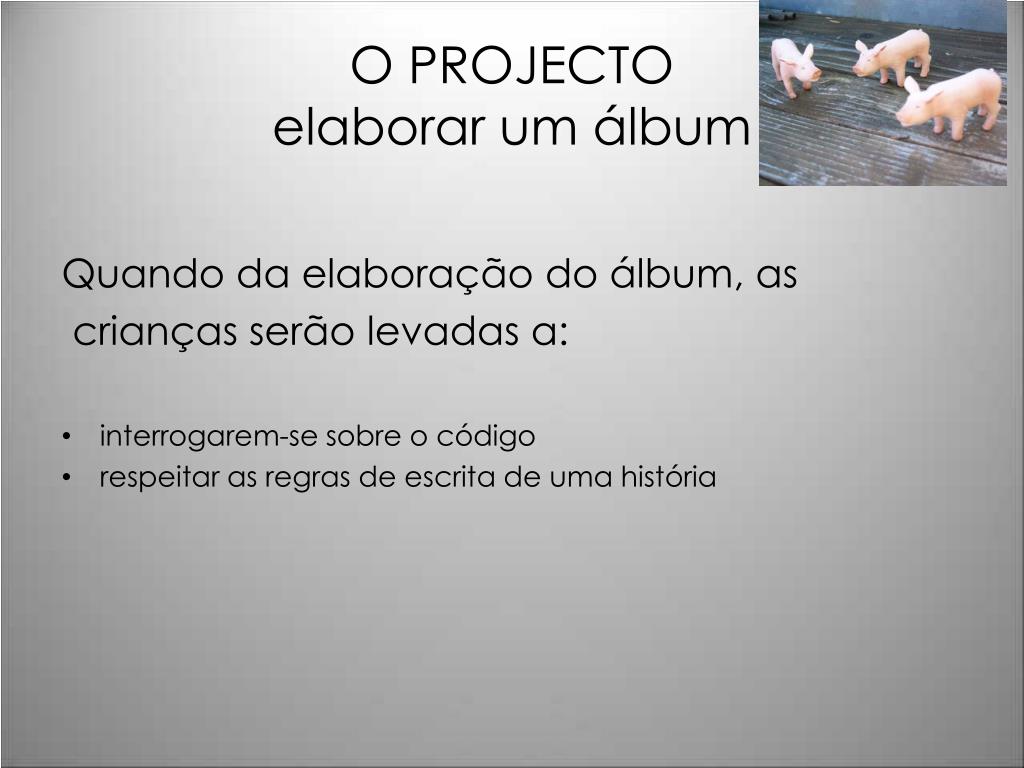 O PROJECTO
elaborar um álbum

Quando da elaboração do álbum, as crianças serão levadas a:

• interrogarem-se sobre o código
• respeitar as regras de escrita de uma história